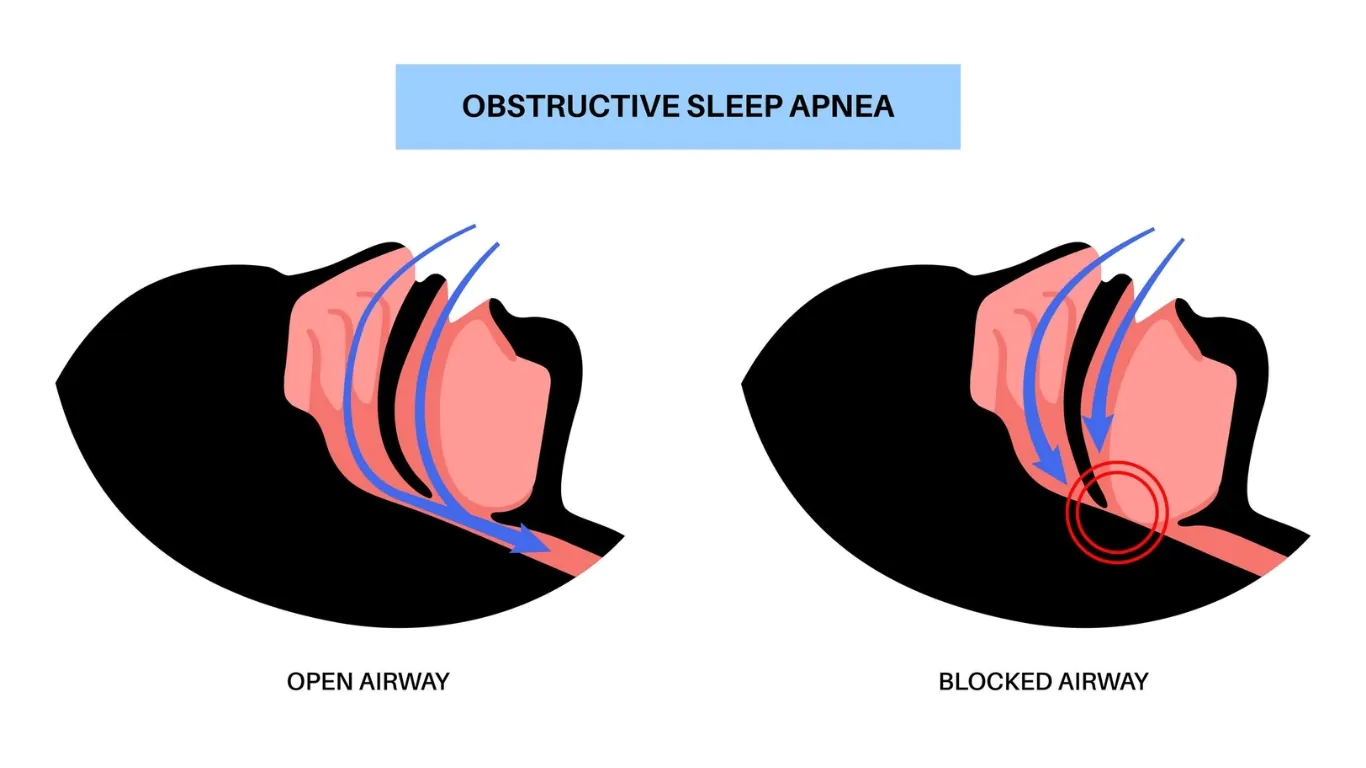 OBSTRUCTIVE SLEEP APNEA

OPEN AIRWAY

BLOCKED AIRWAY